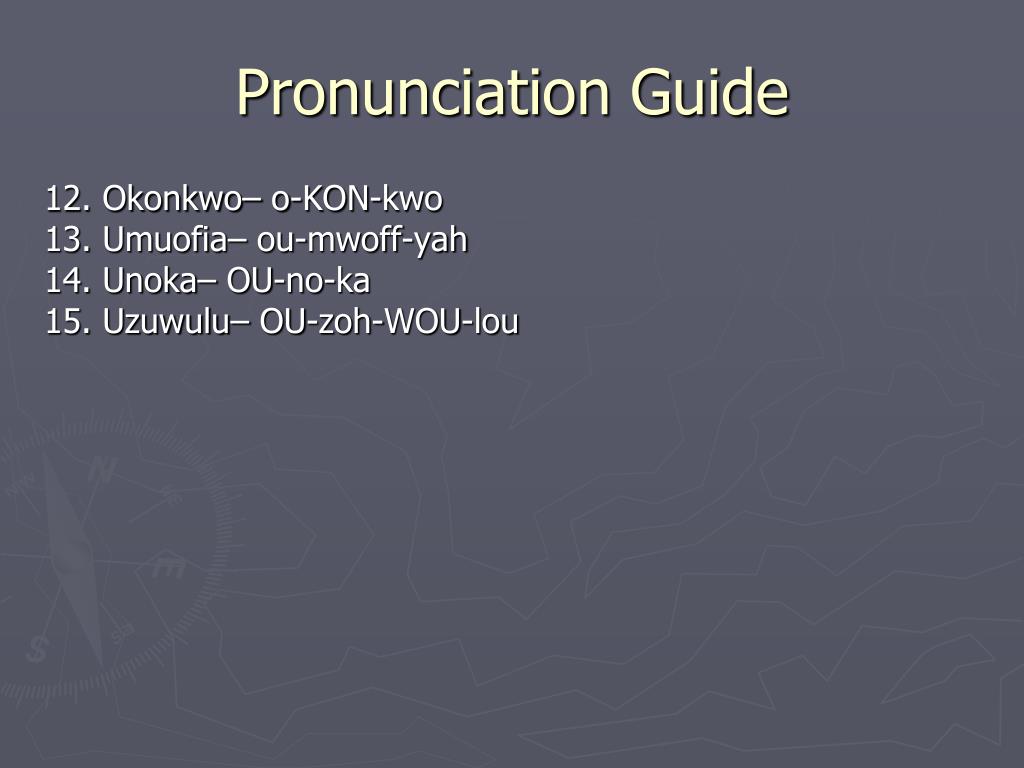 Pronunciation Guide

12. Okonkwo– o-KON-kwo
13. Umuofia– ou-mwoff-yah
14. Unoka– OU-no-ka
15. Uzuwulu– OU-zoh-WOU-lou